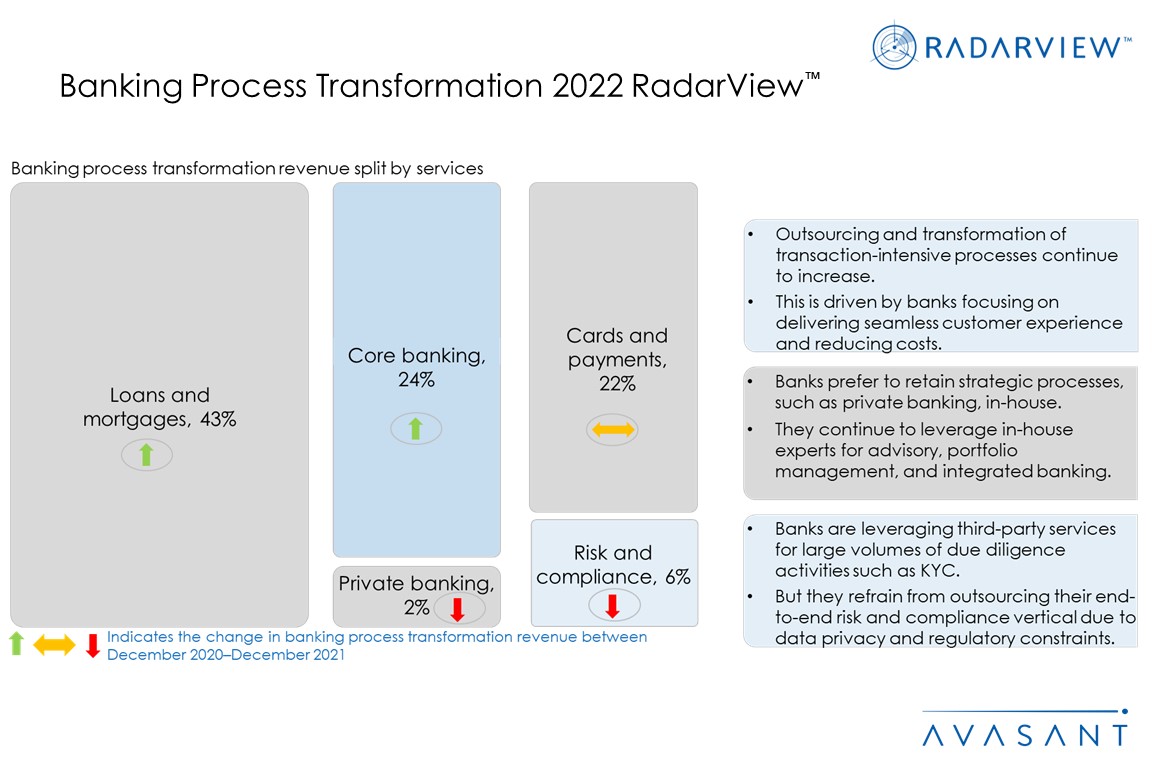 RADARVIEW™

Banking Process Transformation 2022 RadarView™

Banking process transformation revenue split by services

Loans and mortgages, 43%

Core banking, 24%

Private banking, 2%

Cards and payments, 22%

Risk and compliance, 6%

Indicates the change in banking process transformation revenue between December 2020–December 2021

• Outsourcing and transformation of transaction-intensive processes continue to increase.
• This is driven by banks focusing on delivering seamless customer experience and reducing costs.

• Banks prefer to retain strategic processes, such as private banking, in-house.
• They continue to leverage in-house experts for advisory, portfolio management, and integrated banking.

• Banks are leveraging third-party services for large volumes of due diligence activities such as KYC.
• But they refrain from outsourcing their end-to-end risk and compliance vertical due to data privacy and regulatory constraints.

AVASANT